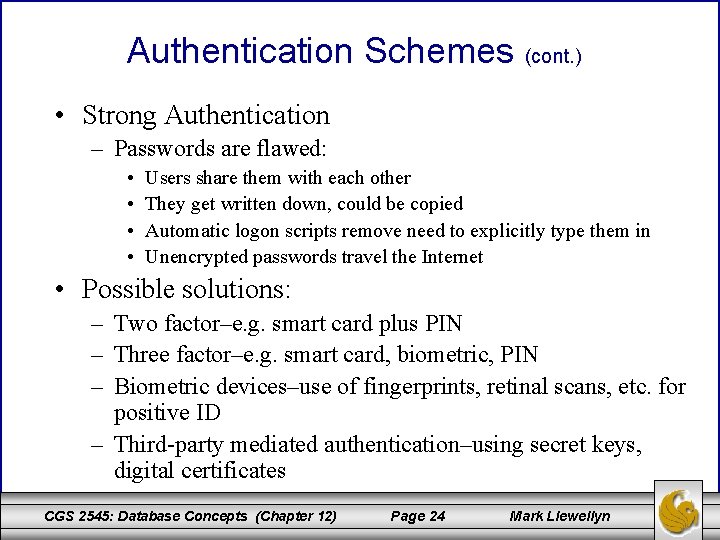 Authentication Schemes (cont.)

• Strong Authentication
– Passwords are flawed:
• Users share them with each other
• They get written down, could be copied
• Automatic logon scripts remove need to explicitly type them in
• Unencrypted passwords travel the Internet

• Possible solutions:
– Two factor–e.g. smart card plus PIN
– Three factor–e.g. smart card, biometric, PIN
– Biometric devices–use of fingerprints, retinal scans, etc. for positive ID
– Third-party mediated authentication–using secret keys, digital certificates

CGS 2545: Database Concepts (Chapter 12) Page 24 Mark Llewellyn